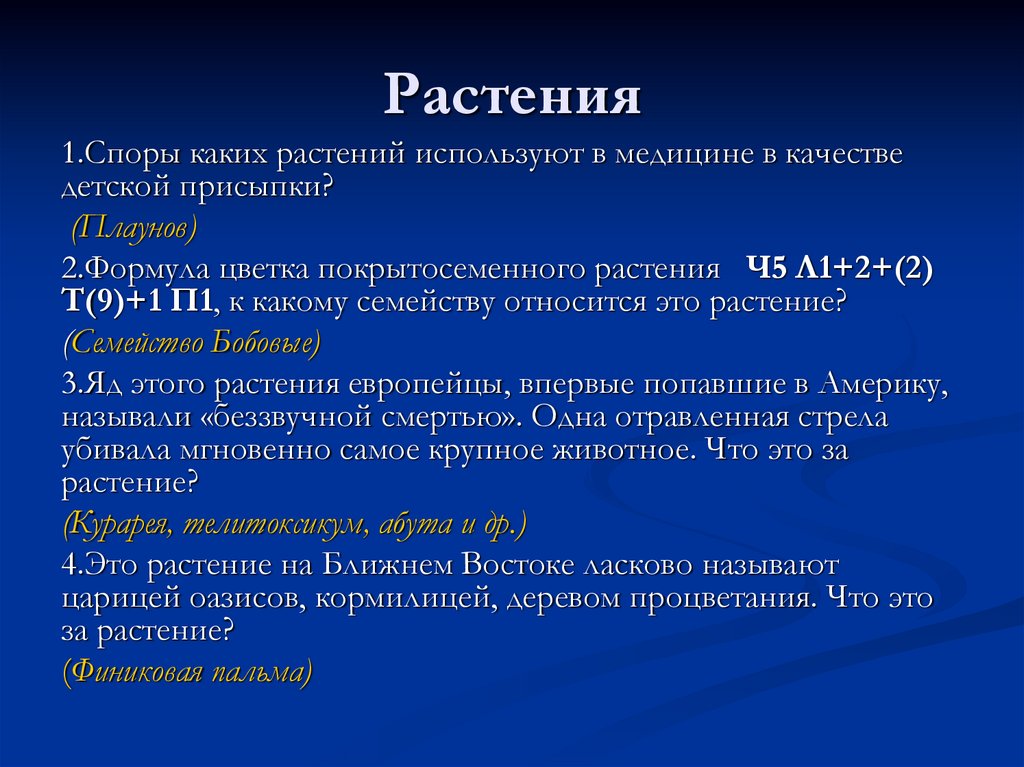 Растения

1.Споры каких растений используют в медицине в качестве детской присыпки?

(Плаунов)

2.Формула цветка покрытосеменного растения Ч5 Л1+2+(2) Т(9)+1 П1, к какому семейству относится это растение?

(Семейство Бобовые)

3.Яд этого растения европейцы, впервые попавшие в Америку, называли «беззвучной смертью». Одна отравленная стрела убивала мгновенно самое крупное животное. Что это за растение?

(Курарея, телитоксикум, абута и др.)

4.Это растение на Ближнем Востоке ласково называют царицей оазисов, кормилицей, деревом процветания. Что это за растение?

(Финиковая пальма)